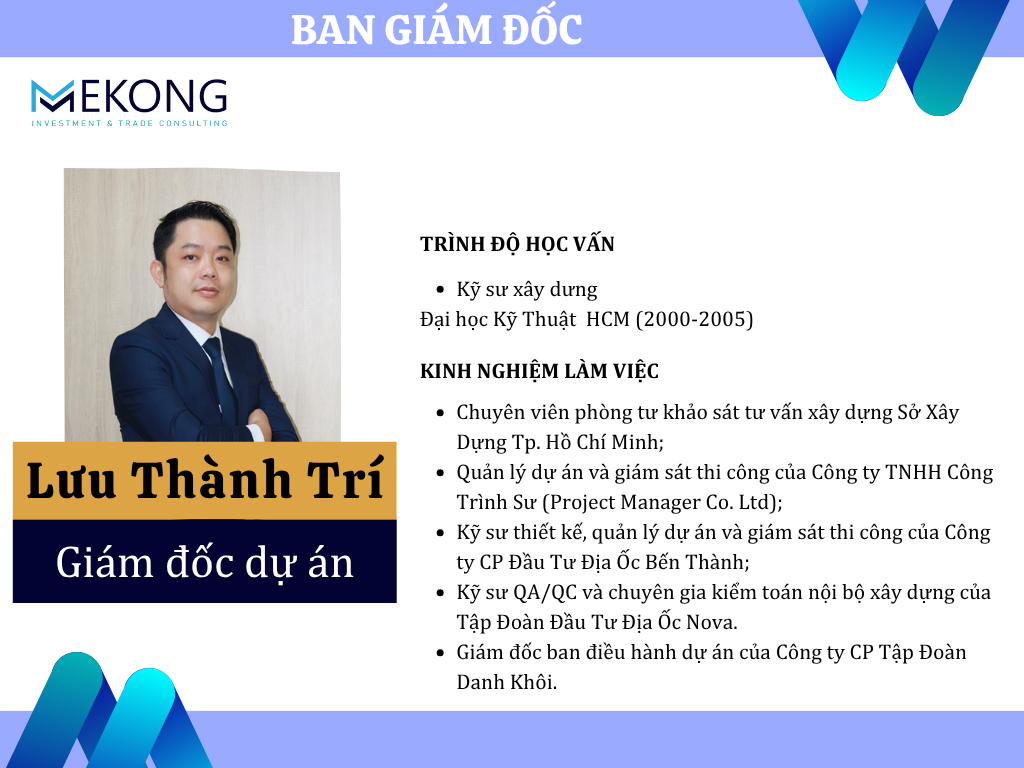 BAN GIÁM ĐỐC

MEKONG
INVESTMENT & TRADE CONSULTING

Lưu Thành Trí

Giám đốc dự án

TRÌNH ĐỘ HỌC VẤN

- Kỹ sư xây dưng

Đại học Kỹ Thuật HCM (2000-2005)

KINH NGHIỆM LÀM VIỆC

- Chuyên viên phòng tư khảo sát tư vấn xây dựng Sở Xây Dựng Tp. Hồ Chí Minh;
- Quản lý dự án và giám sát thi công của Công ty TNHH Công Trình Sư (Project Manager Co. Ltd);
- Kỹ sư thiết kế, quản lý dự án và giám sát thi công của Công ty CP Đầu Tư Địa Ốc Bến Thành;
- Kỹ sư QA/QC và chuyên gia kiểm toán nội bộ xây dựng của Tập Đoàn Đầu Tư Địa Ốc Nova.
- Giám đốc ban điều hành dự án của Công ty CP Tập Đoàn Danh Khôi.